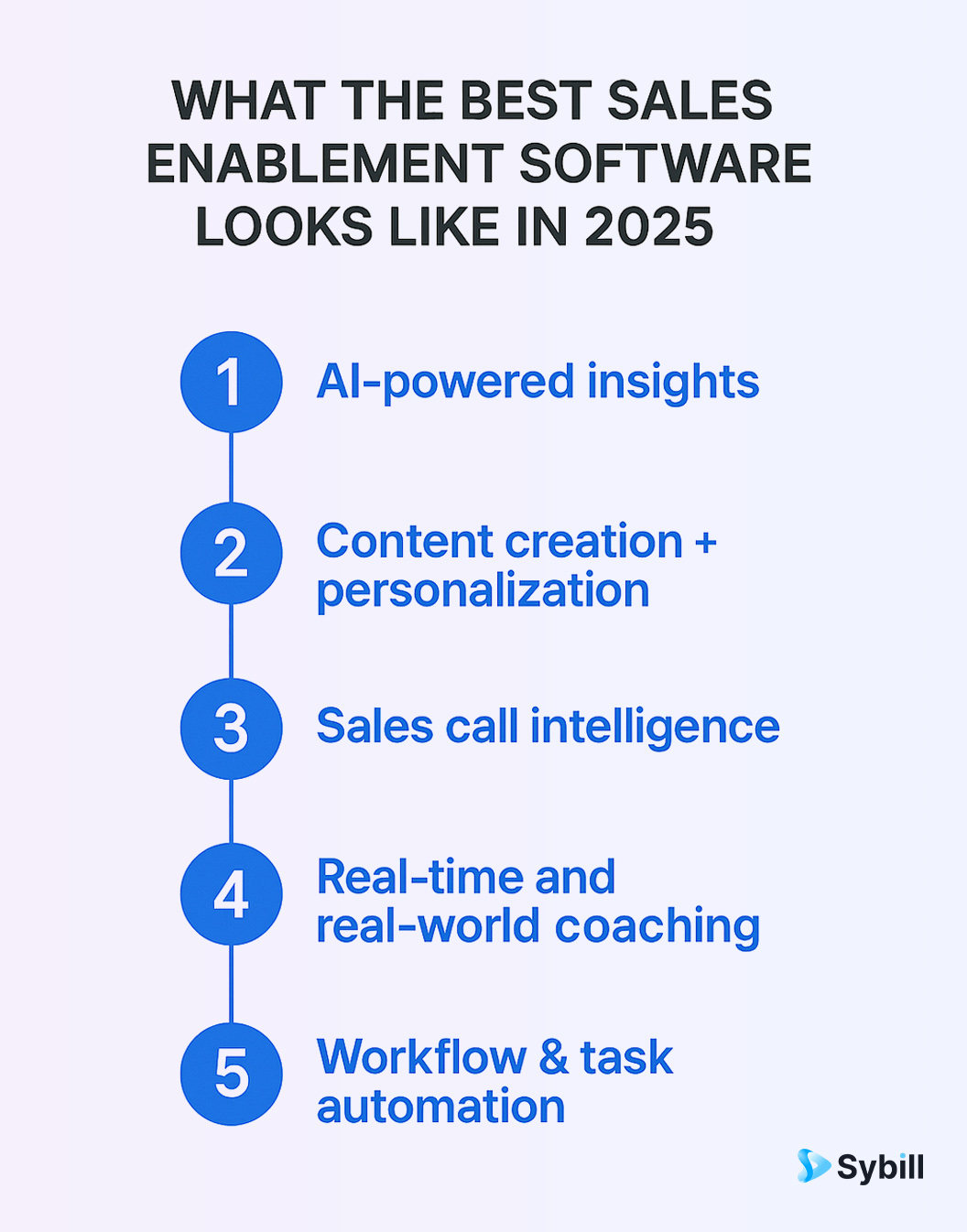 WHAT THE BEST SALES ENABLEMENT SOFTWARE LOOKS LIKE IN 2025

1 AI-powered insights

2 Content creation + personalization

3 Sales call intelligence

4 Real-time and real-world coaching

5 Workflow & task automation

Sybill